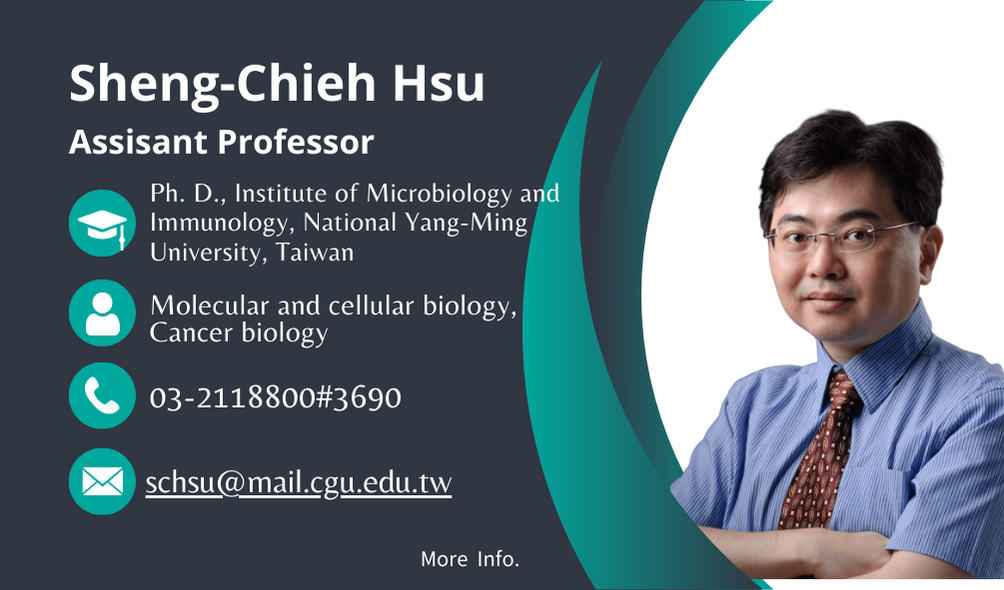 Sheng-Chieh Hsu

Assisant Professor

Ph. D., Institute of Microbiology and Immunology, National Yang-Ming University, Taiwan

Molecular and cellular biology, Cancer biology

03-2118800#3690

schsu@mail.cgu.edu.tw

More Info.